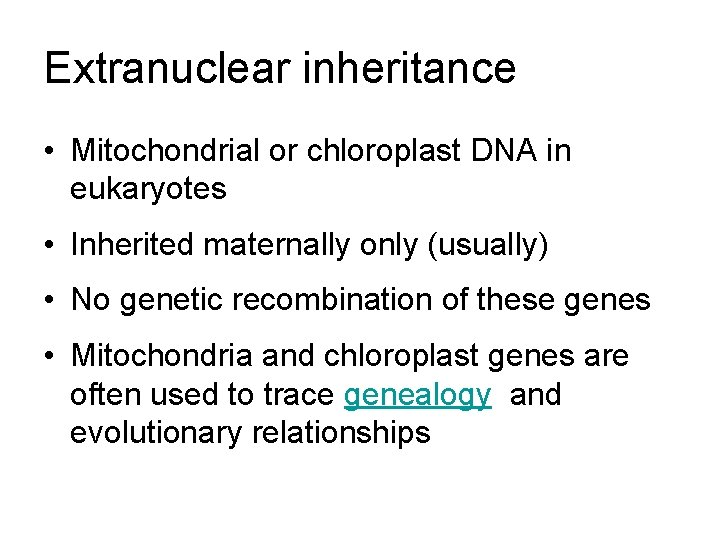 Extranuclear inheritance

• Mitochondrial or chloroplast DNA in eukaryotes

• Inherited maternally only (usually)

• No genetic recombination of these genes

• Mitochondria and chloroplast genes are often used to trace genealogy and evolutionary relationships